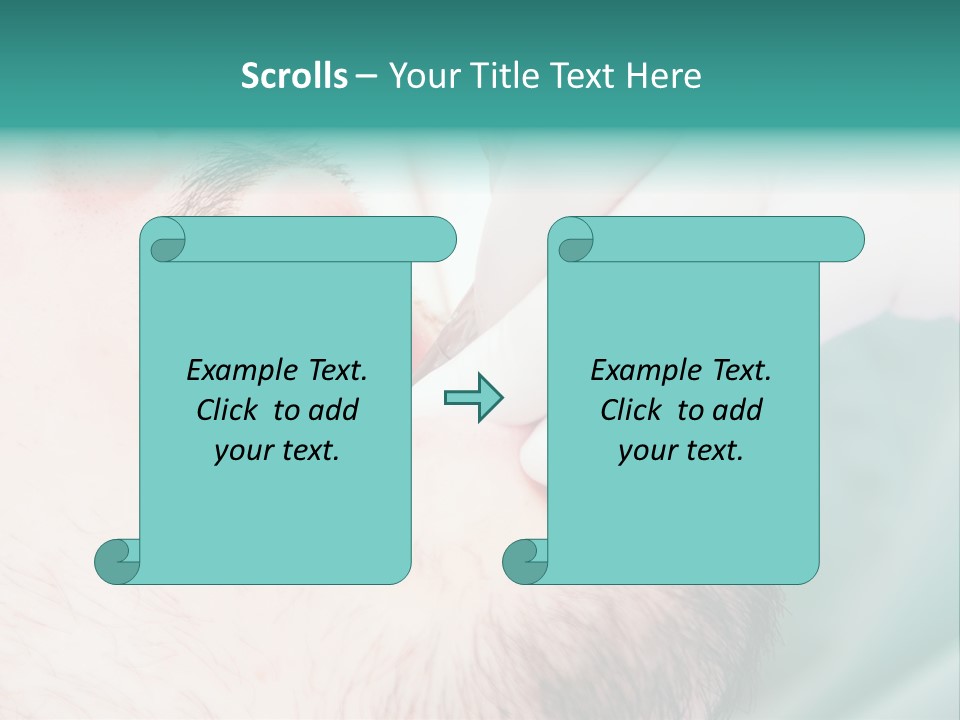 Scrolls – Your Title Text Here

Example Text. Click to add your text.

Example Text. Click to add your text.